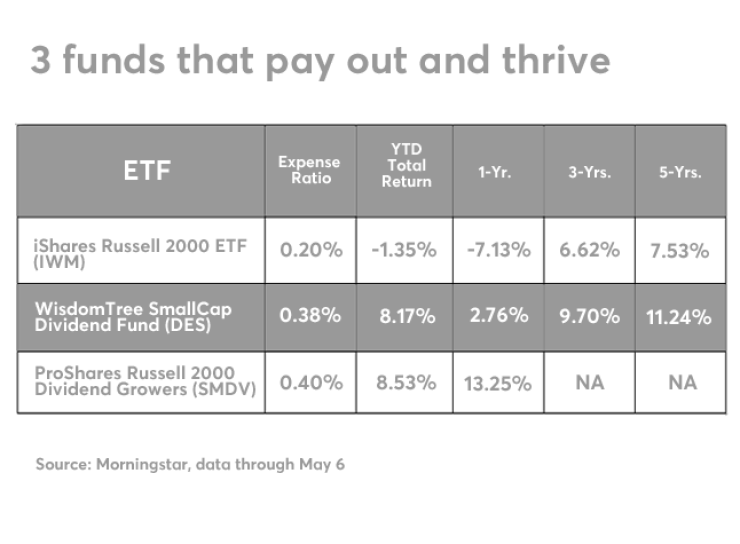 3 funds that pay out and thrive

| ETF | Expense Ratio | YTD Total Return | 1-Yr. | 3-Yrs. | 5-Yrs. |
|---|---|---|---|---|---|
| iShares Russell 2000 ETF (IWM) | 0.20% | -1.35% | -7.13% | 6.62% | 7.53% |
| WisdomTree SmallCap Dividend Fund (DES) | 0.38% | 8.17% | 2.76% | 9.70% | 11.24% |
| ProShares Russell 2000 Dividend Growers (SMDV) | 0.40% | 8.53% | 13.25% | NA | NA |

Source: Morningstar, data through May 6